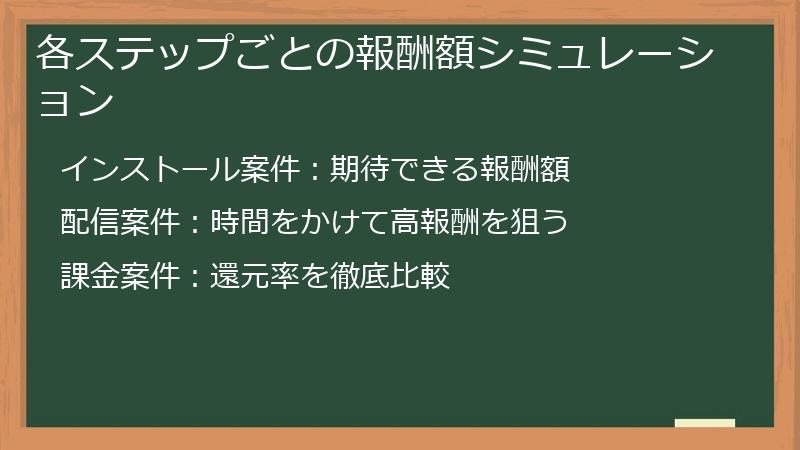 各ステップごとの報酬額シミュレーション

インストール案件：期待できる報酬額

配信案件：時間をかけて高報酬を狙う

課金案件：還元率を徹底比較